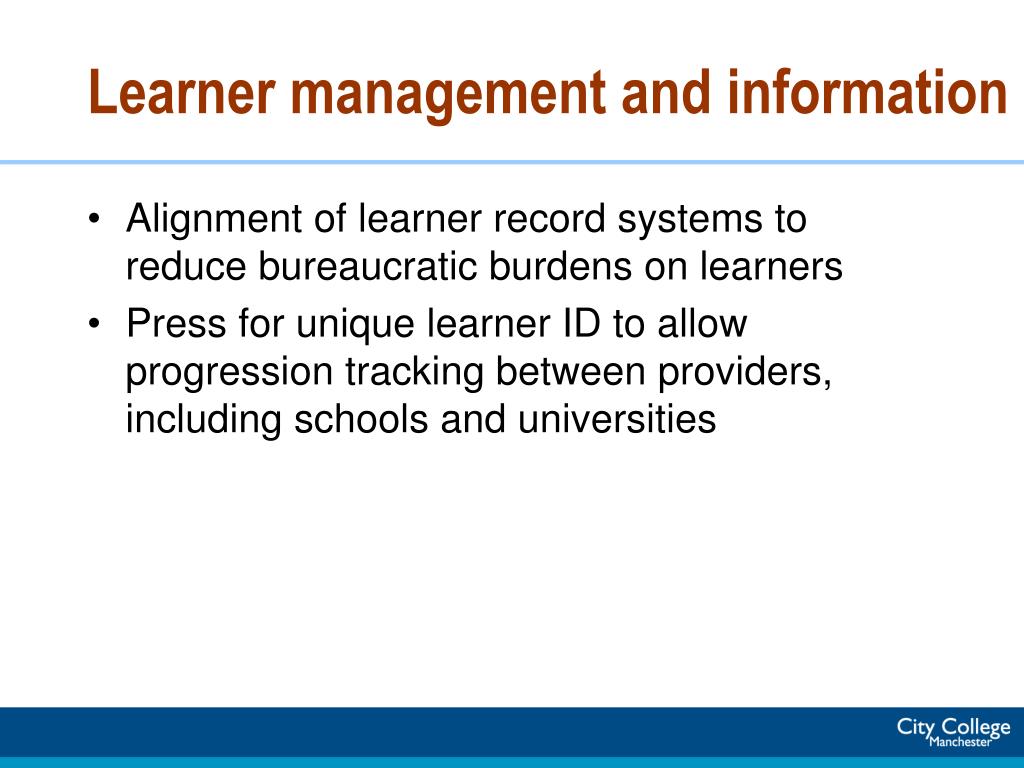 Learner management and information

• Alignment of learner record systems to reduce bureaucratic burdens on learners
• Press for unique learner ID to allow progression tracking between providers, including schools and universities

City College
Manchester